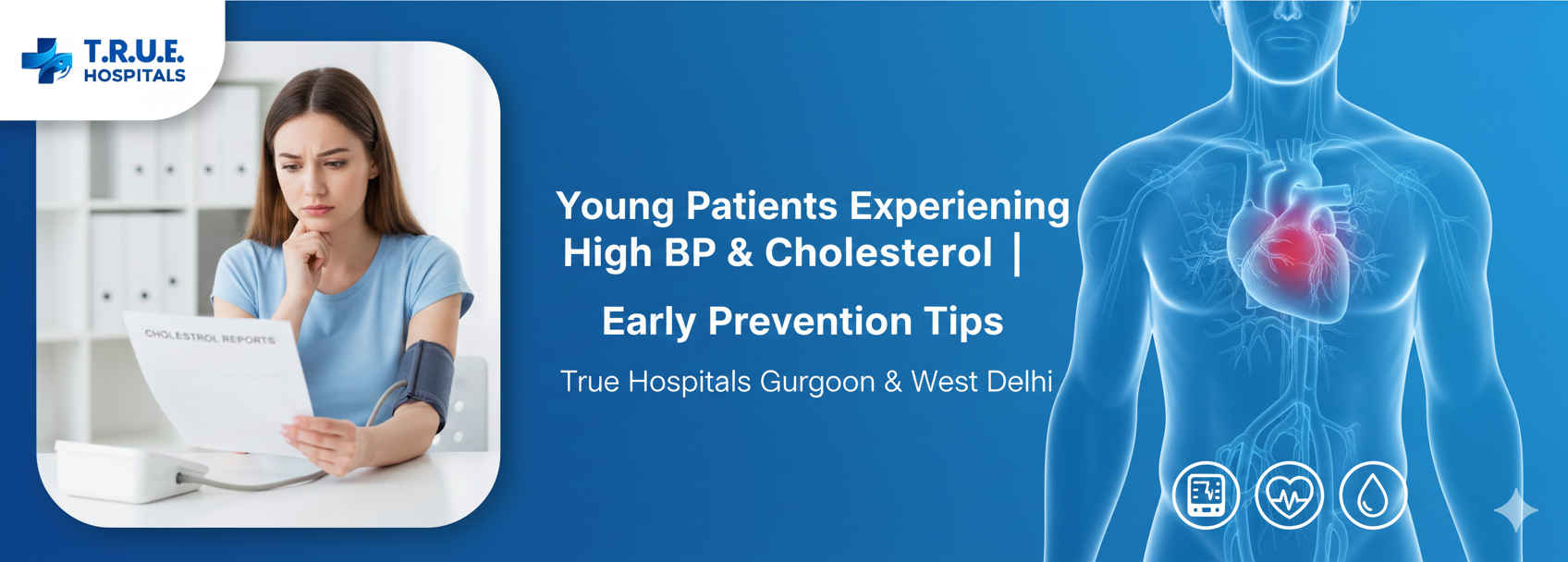 T.R.U.E.
HOSPITALS

CHOLESTROL REPORTS

Young Patients Experiening High BP & Cholesterol |

Early Prevention Tips

True Hospitals Gurgoon & West Delhi